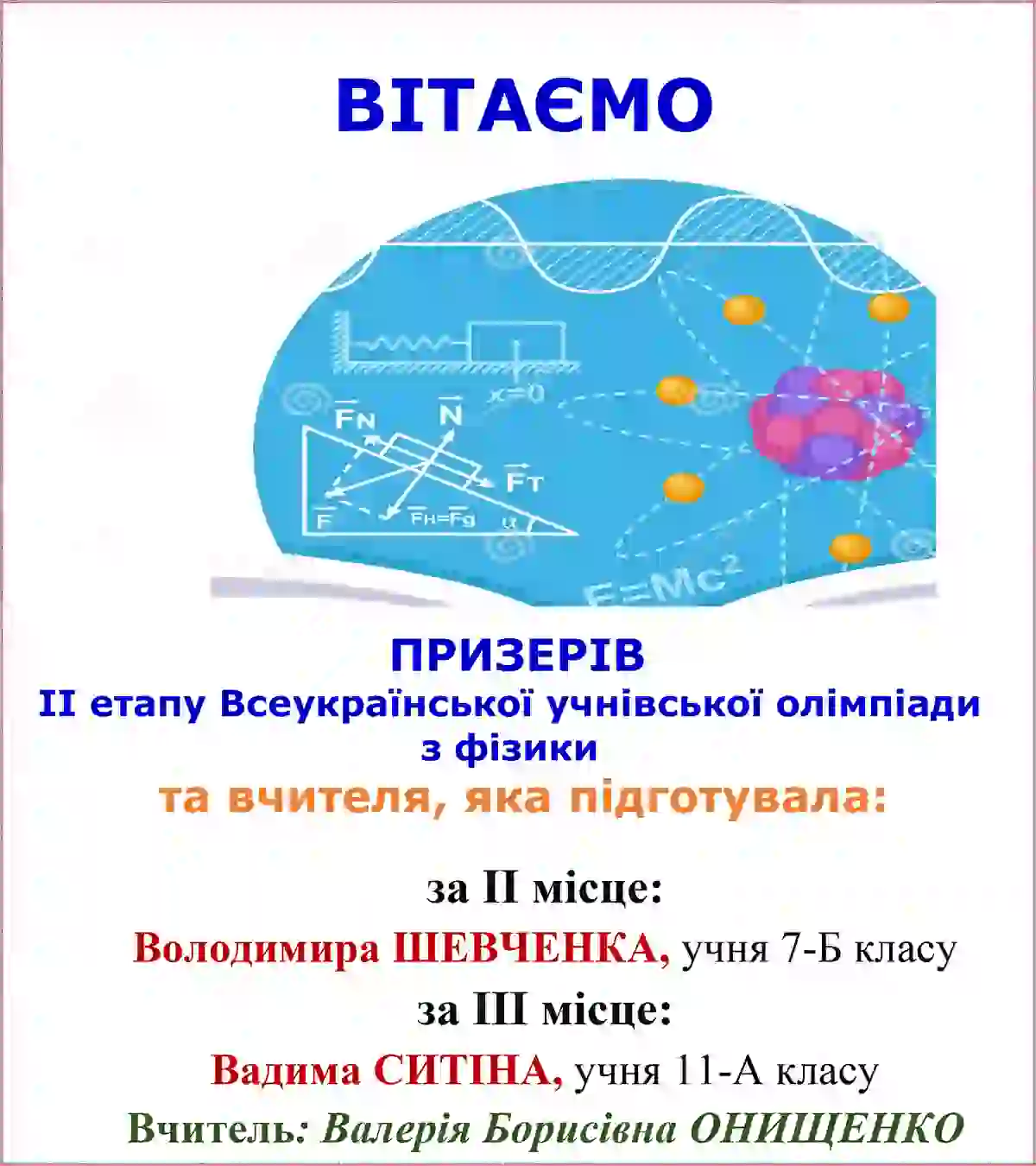 ВІТАЄМО

$x=0$

$\vec{F_N}$ $\vec{N}$ $\vec{F_T}$ $\vec{F}$ $\vec{F_H}=\vec{F_g}$ $\alpha$

$E=Mc^2$

ПРИЗЕРІВ
ІІ етапу Всеукраїнської учнівської олімпіади з фізики
та вчителя, яка підготувала:

за ІІ місце:
Володимира ШЕВЧЕНКА, учня 7-Б класу
за ІІІ місце:
Вадима СИТІНА, учня 11-А класу
Вчитель: Валерія Борисівна ОНИЩЕНКО